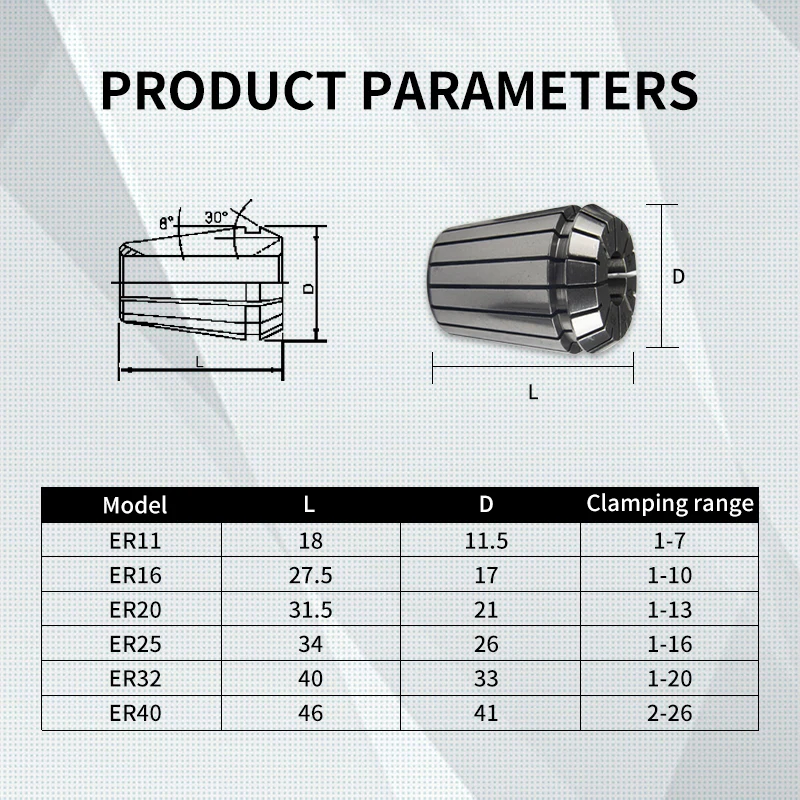 PRODUCT PARAMETERS

8°
30°
D
L

D
L

| Model | L | D | Clamping range |
|---|---|---|---|
| ER11 | 18 | 11.5 | 1-7 |
| ER16 | 27.5 | 17 | 1-10 |
| ER20 | 31.5 | 21 | 1-13 |
| ER25 | 34 | 26 | 1-16 |
| ER32 | 40 | 33 | 1-20 |
| ER40 | 46 | 41 | 2-26 |